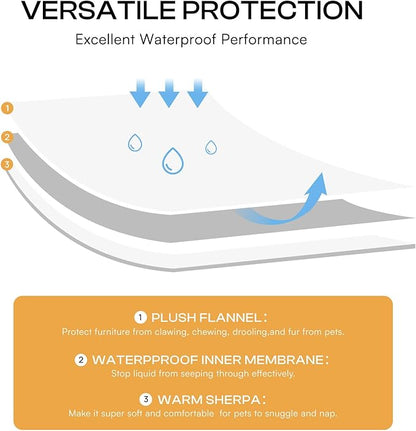 VERSATILE PROTECTION

Excellent Waterproof Performance

1

2

3

1 PLUSH FLANNEL:
Protect furniture from clawing, chewing, drooling,and fur from pets.

2 WATERPPROOF INNER MEMBRANE:
Stop liquid from seeping through effectively.

3 WARM SHERPA:
Make it super soft and comfortable for pets to snuggle and nap.